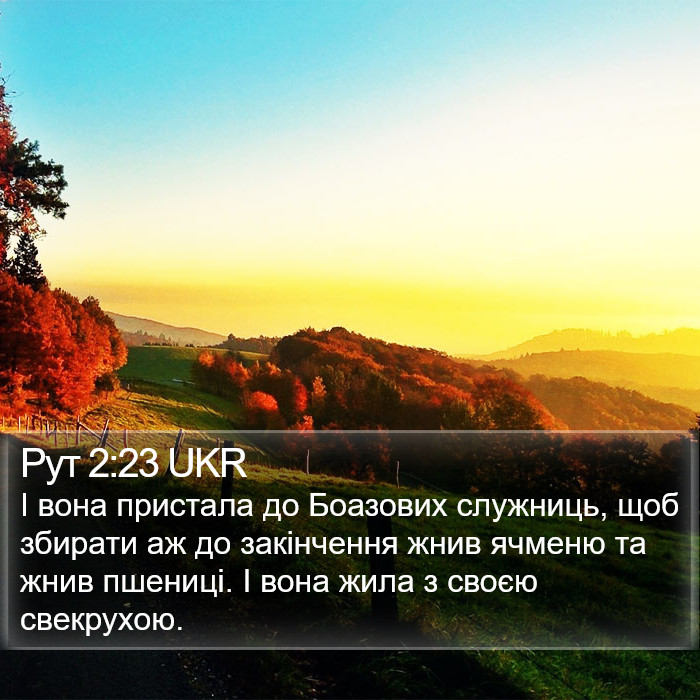 Рут 2:23 UKR

І вона пристала до Боазових служниць, щоб збирати аж до закінчення жнив ячменю та жнив пшениці. І вона жила з своєю свекрухою.